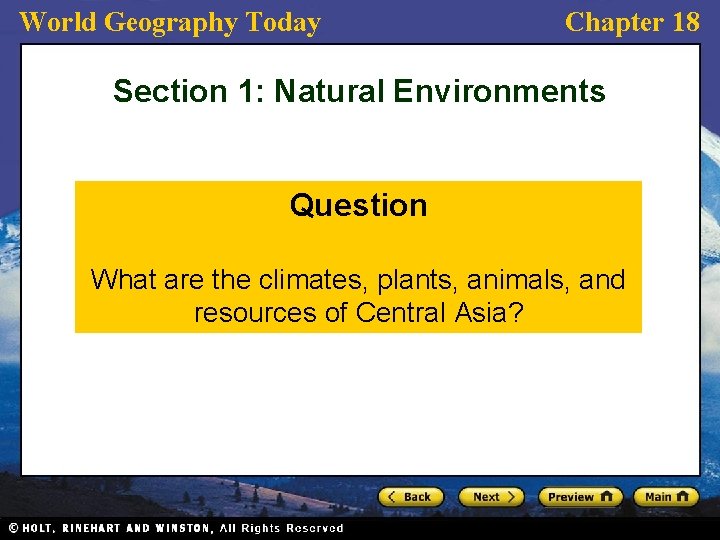 World Geography Today

Chapter 18

Section 1: Natural Environments

Question

What are the climates, plants, animals, and resources of Central Asia?

Back

Next

Preview

Main

© HOLT, RINEHART AND WINSTON, All Rights Reserved